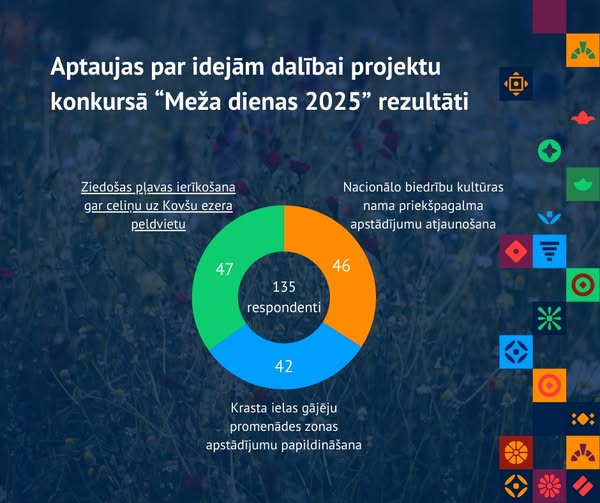 Aptaujas par idejām dalībai projektu konkursā “Meža dienas 2025” rezultāti

Ziedošas pļavas ierīkošana gar celiņu uz Kovšu ezera peldvietu

Nacionālo biedrību kultūras nama priekšpagalma apstādījumu atjaunošana

47

46

135 respondenti

42

Krasta ielas gājēju promenādes zonas apstādījumu papildināšana